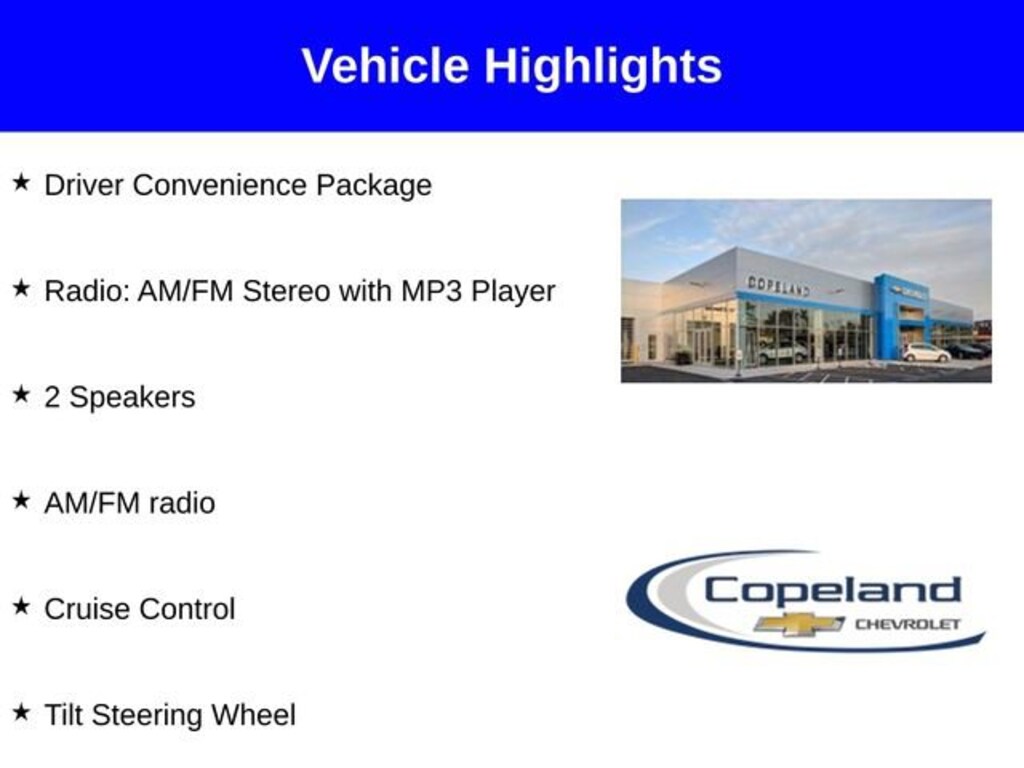 Vehicle Highlights

★ Driver Convenience Package

★ Radio: AM/FM Stereo with MP3 Player

★ 2 Speakers

★ AM/FM radio

★ Cruise Control

★ Tilt Steering Wheel

COPELAND

Copeland
CHEVROLET